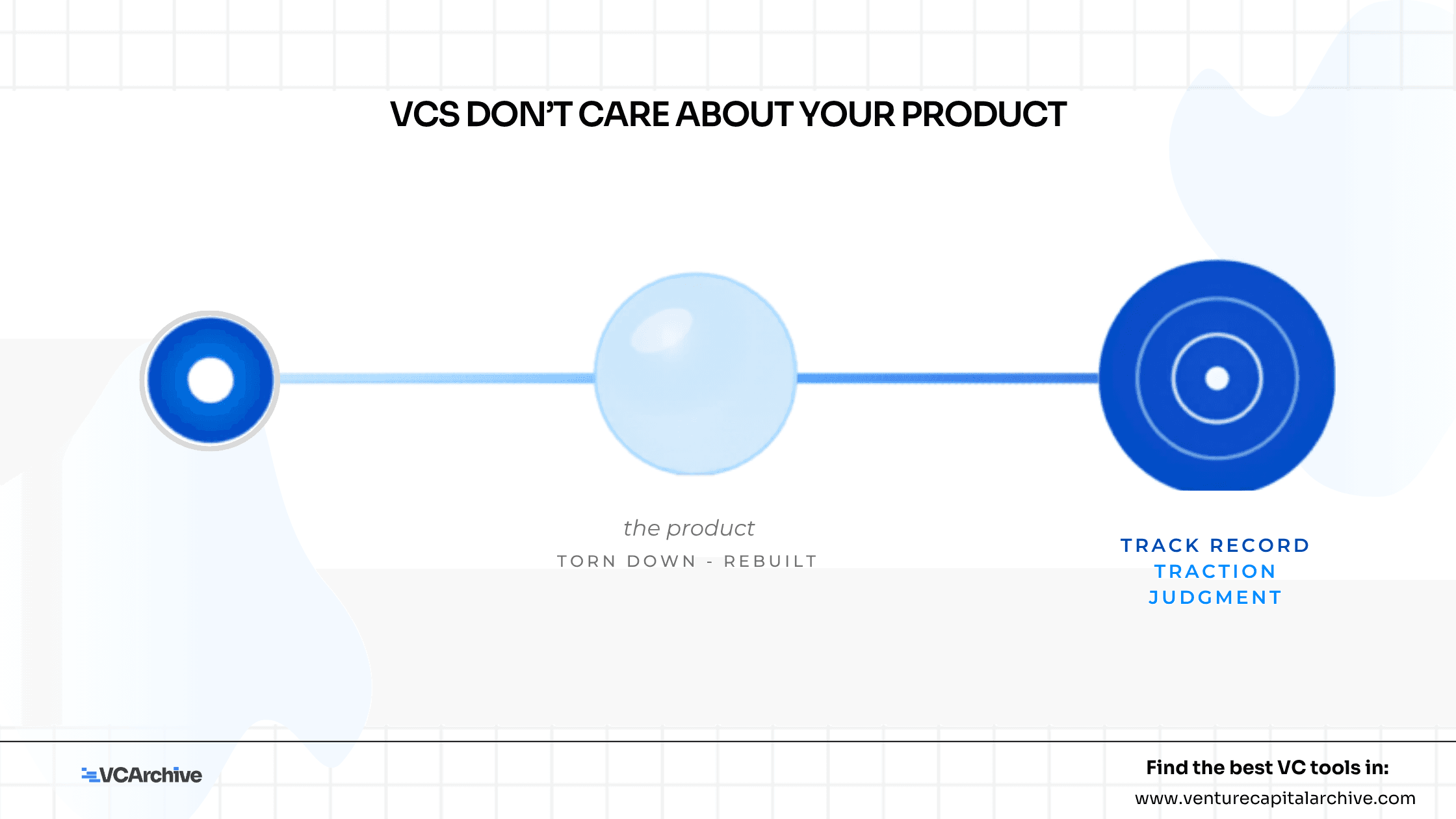 VCS DON'T CARE ABOUT YOUR PRODUCT

the product
TORN DOWN - REBUILT

TRACK RECORD
TRACTION
JUDGMENT

VCArchive

Find the best VC tools in:
www.venturecapitalarchive.com